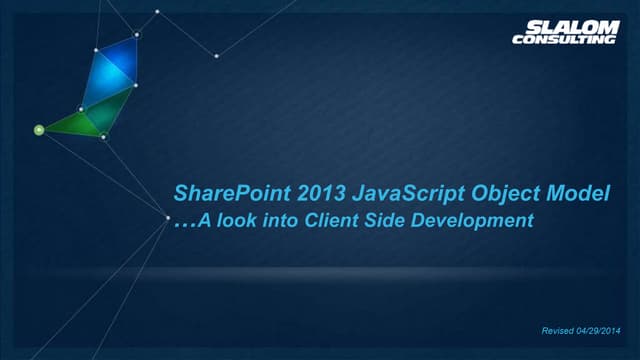 SLALOM CONSULTING

SharePoint 2013 JavaScript Object Model
…A look into Client Side Development

Revised 04/29/2014